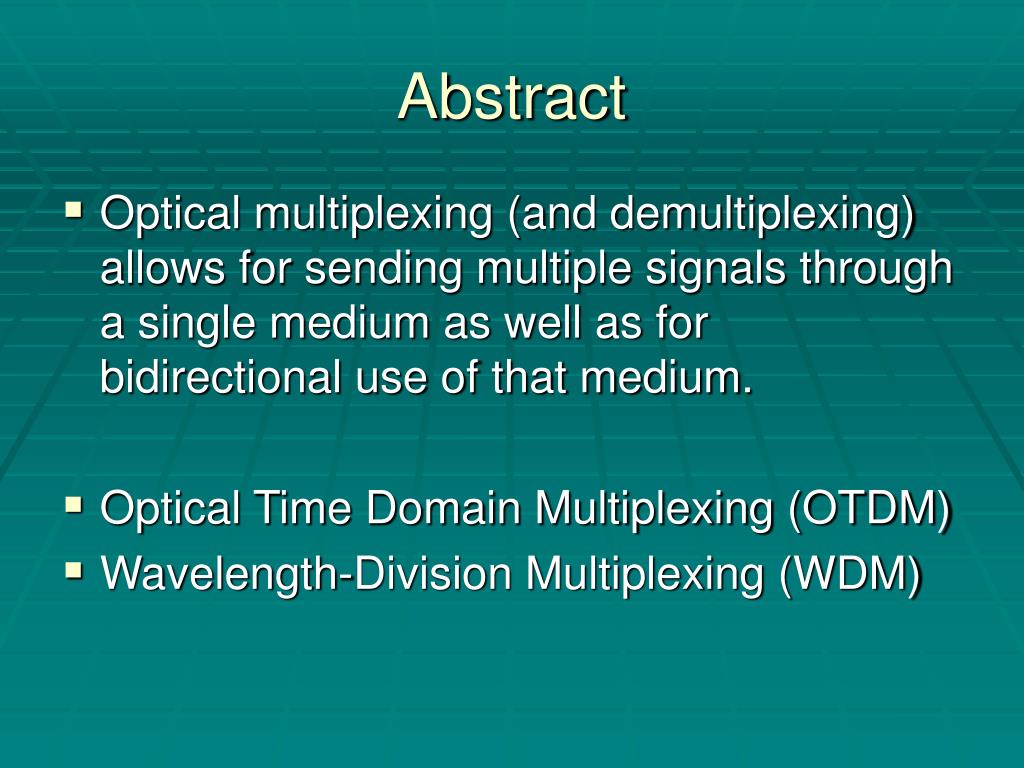 Abstract

▪ Optical multiplexing (and demultiplexing) allows for sending multiple signals through a single medium as well as for bidirectional use of that medium.

▪ Optical Time Domain Multiplexing (OTDM)
▪ Wavelength-Division Multiplexing (WDM)